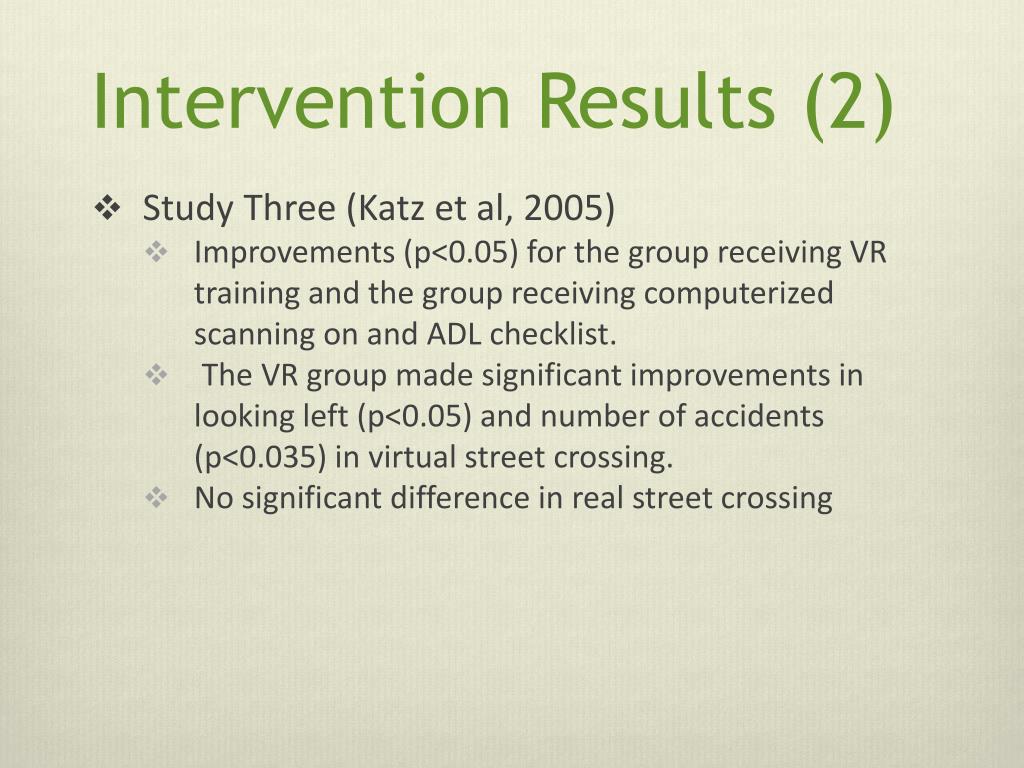 Intervention Results (2)

❖ Study Three (Katz et al, 2005)

❖ Improvements (p<0.05) for the group receiving VR training and the group receiving computerized scanning on and ADL checklist.

❖ The VR group made significant improvements in looking left (p<0.05) and number of accidents (p<0.035) in virtual street crossing.

❖ No significant difference in real street crossing